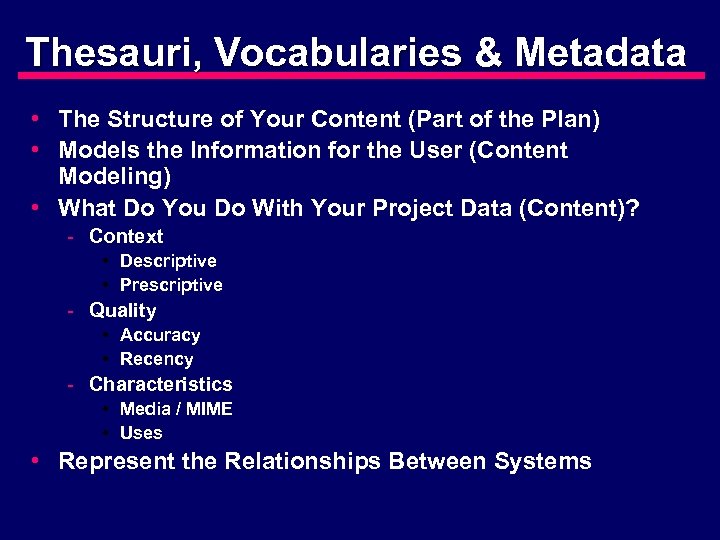 Thesauri, Vocabularies & Metadata

• The Structure of Your Content (Part of the Plan)
• Models the Information for the User (Content Modeling)
• What Do You Do With Your Project Data (Content)?
  - Context
    • Descriptive
    • Prescriptive
  - Quality
    • Accuracy
    • Recency
  - Characteristics
    • Media / MIME
    • Uses
• Represent the Relationships Between Systems